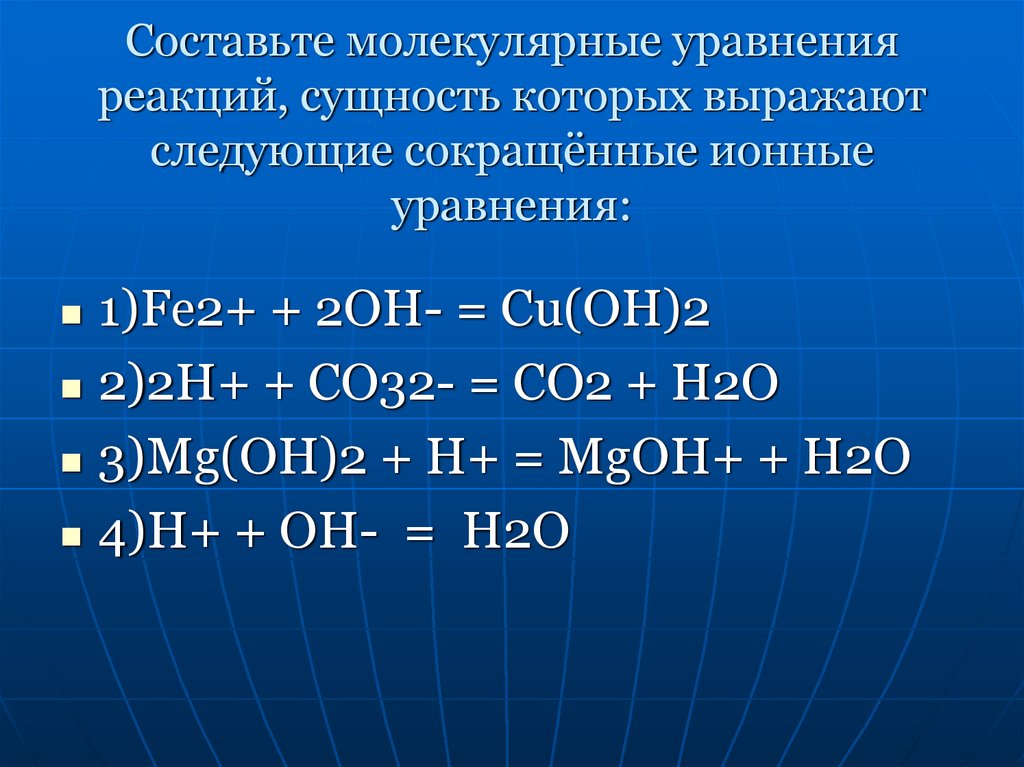 Составьте молекулярные уравнения реакций, сущность которых выражают следующие сокращённые ионные уравнения:

1)Fe2+ + 2OH- = Cu(OH)2

2)2H+ + CO32- = CO2 + H2O

3)Mg(OH)2 + H+ = MgOH+ + H2O

4)H+ + OH- = H2O